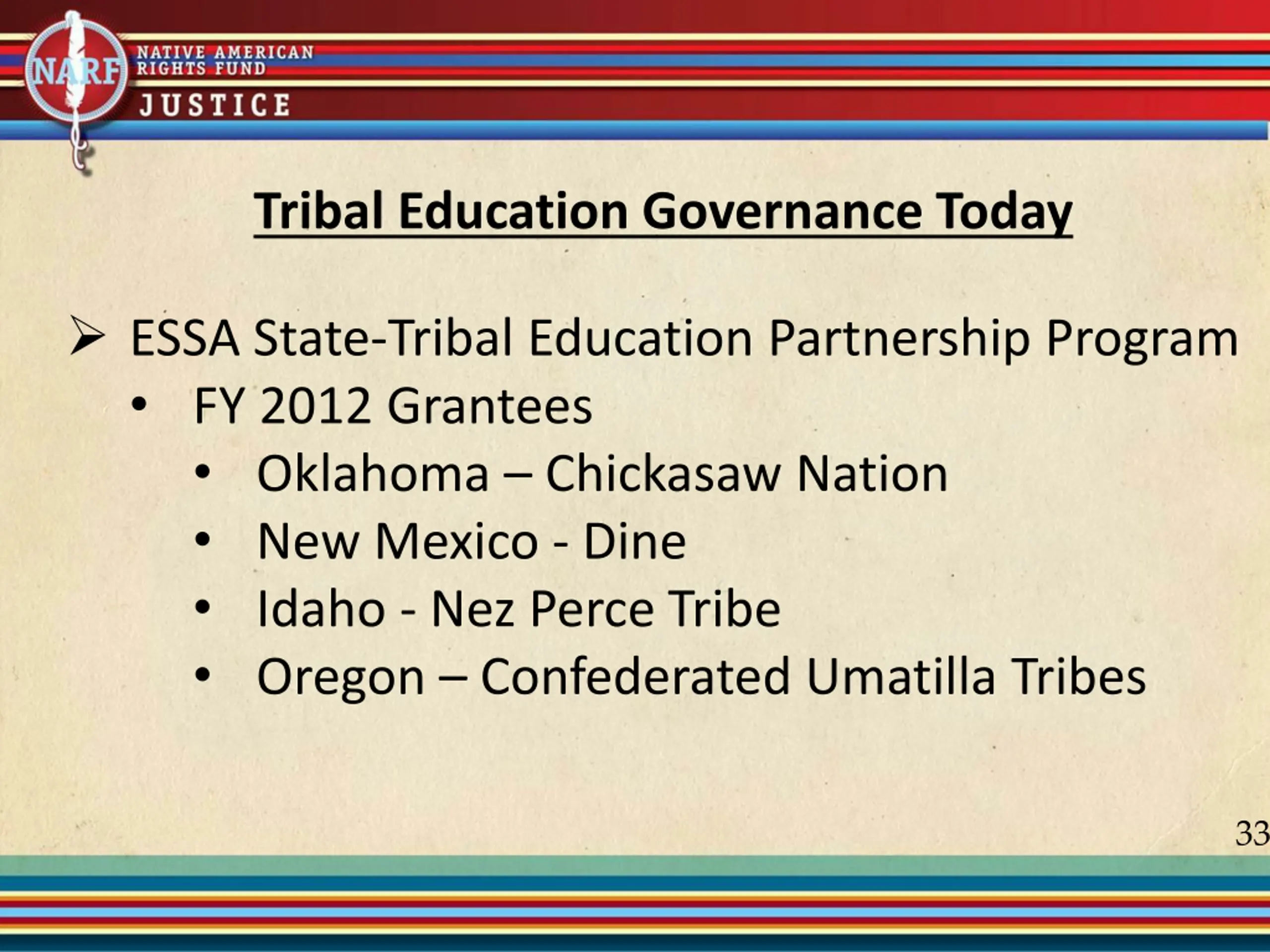 NARF NATIVE AMERICAN RIGHTS FUND
JUSTICE

Tribal Education Governance Today

➢ ESSA State-Tribal Education Partnership Program
• FY 2012 Grantees
• Oklahoma – Chickasaw Nation
• New Mexico - Dine
• Idaho - Nez Perce Tribe
• Oregon – Confederated Umatilla Tribes

33